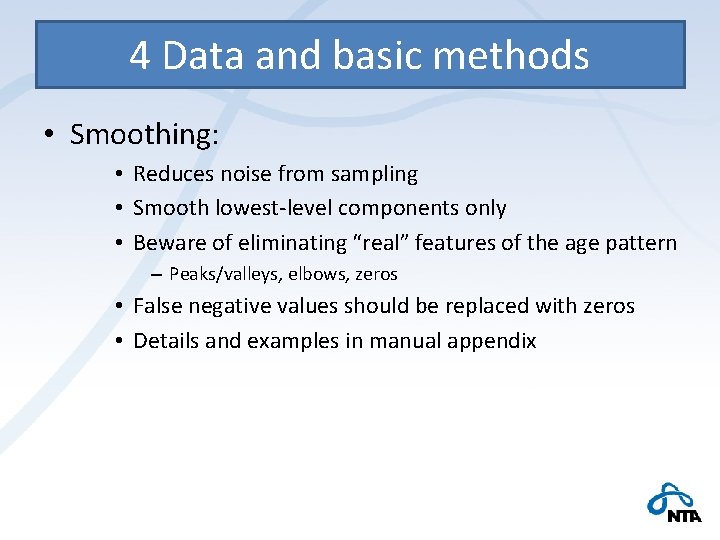 4 Data and basic methods

• Smoothing:

• Reduces noise from sampling
• Smooth lowest-level components only
• Beware of eliminating “real” features of the age pattern
– Peaks/valleys, elbows, zeros
• False negative values should be replaced with zeros
• Details and examples in manual appendix

NTA